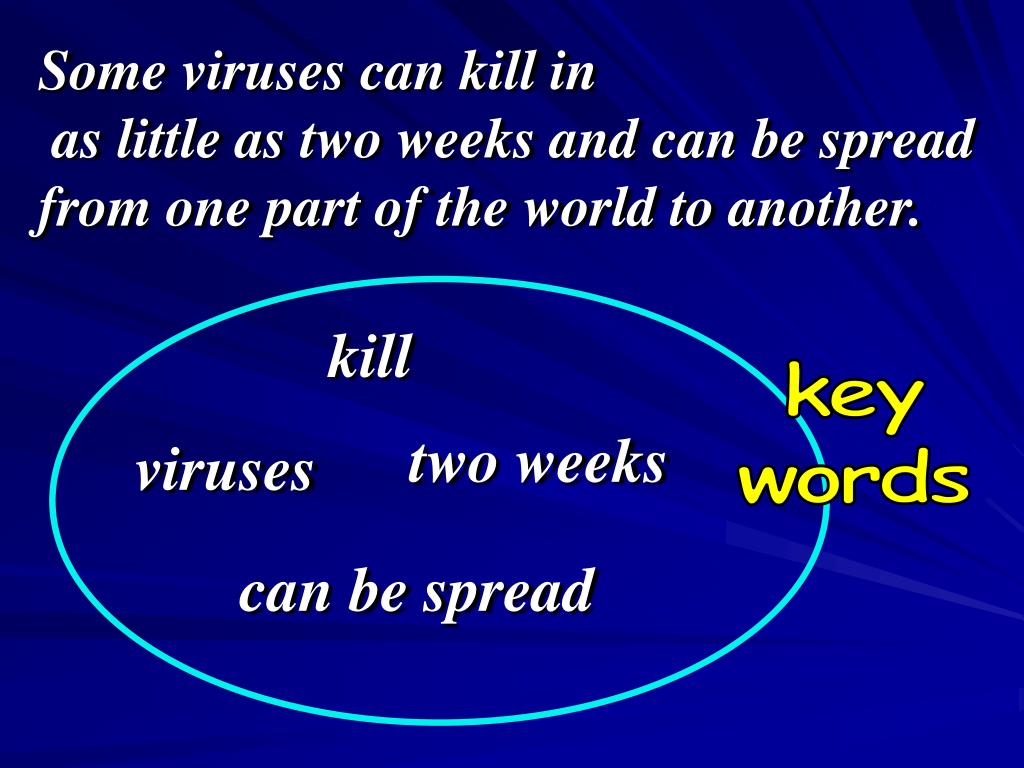 Some viruses can kill in as little as two weeks and can be spread from one part of the world to another.

kill

viruses

two weeks

can be spread

key words